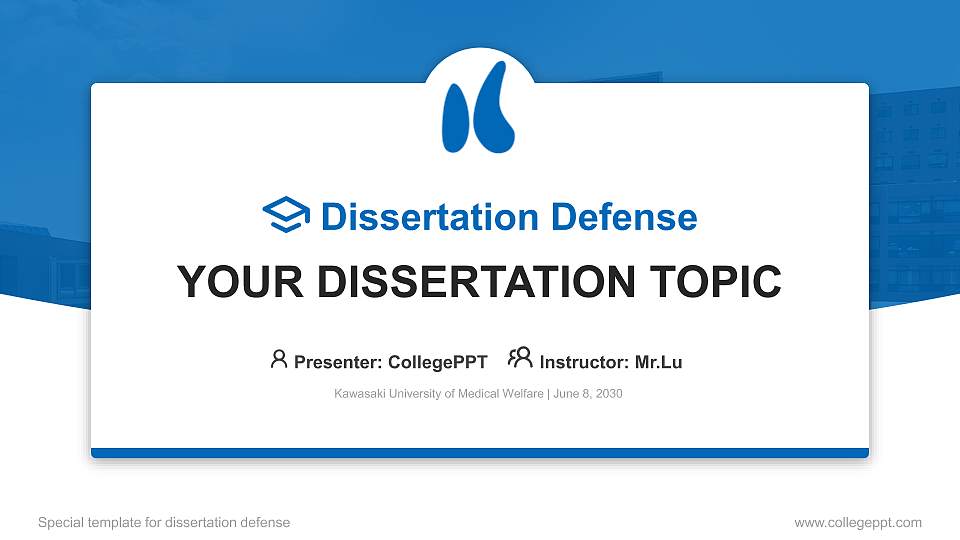 Dissertation Defense

YOUR DISSERTATION TOPIC

Presenter: CollegePPT Instructor: Mr.Lu

Kawasaki University of Medical Welfare | June 8, 2030

Special template for dissertation defense

www.collegeppt.com